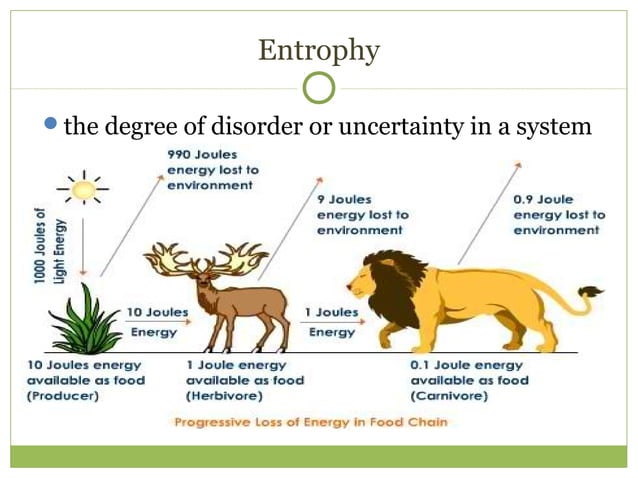 Entrophy

the degree of disorder or uncertainty in a system

1000 Joules of Light Energy

990 Joules energy lost to environment

9 Joules energy lost to environment

0.9 Joule energy lost to environment

10 Joules Energy

1 Joules Energy

10 Joules energy available as food (Producer)

1 Joule energy available as food (Herbivore)

0.1 Joule energy available as food (Carnivore)

Progressive Loss of Energy in Food Chain